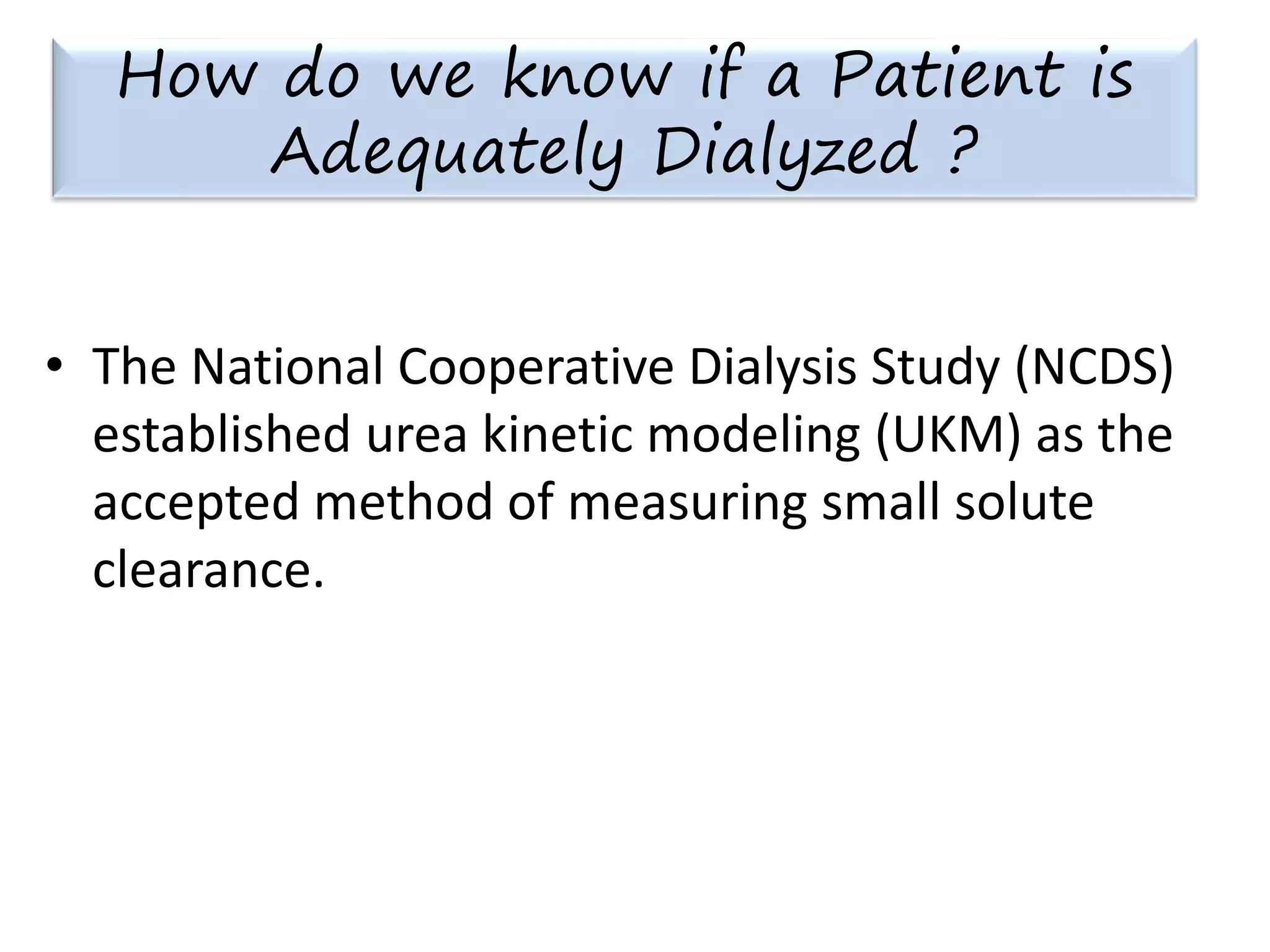 How do we know if a Patient is Adequately Dialyzed ?

• The National Cooperative Dialysis Study (NCDS) established urea kinetic modeling (UKM) as the accepted method of measuring small solute clearance.